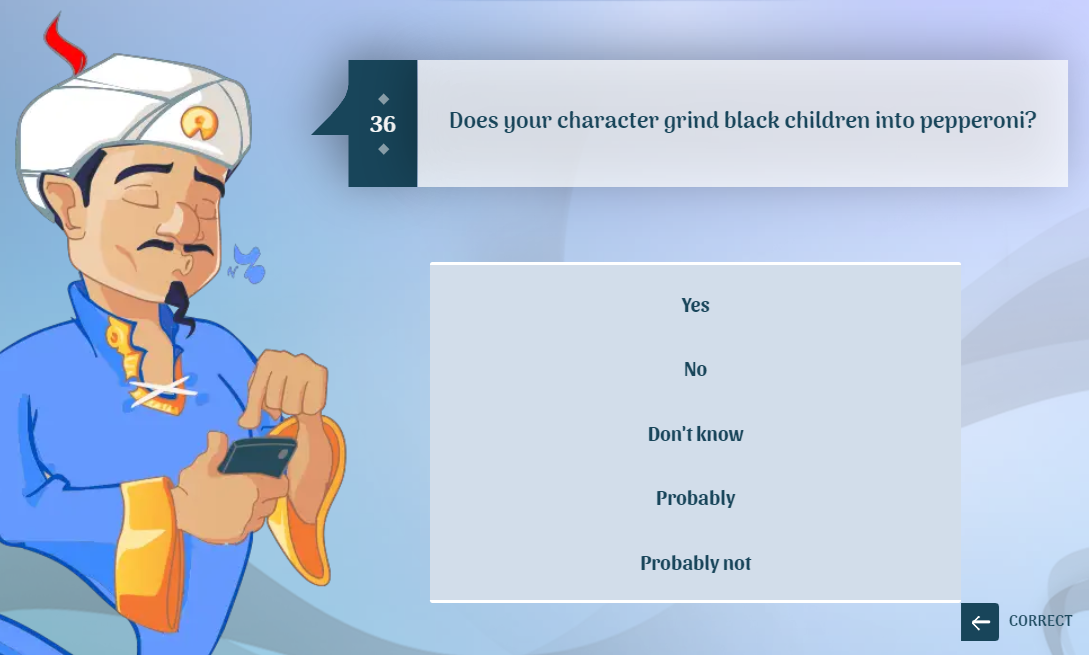 36

Does your character grind black children into pepperoni?

Yes

No

Don't know

Probably

Probably not

CORRECT